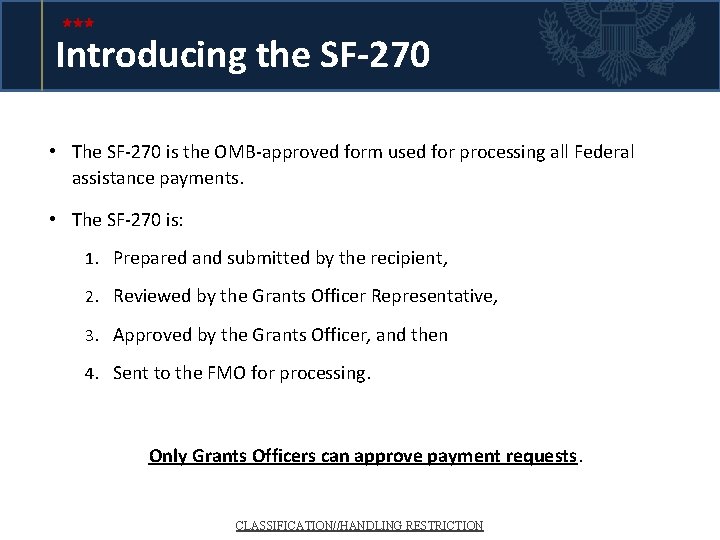 ★★★
Introducing the SF-270

• The SF-270 is the OMB-approved form used for processing all Federal assistance payments.

• The SF-270 is:

1. Prepared and submitted by the recipient,

2. Reviewed by the Grants Officer Representative,

3. Approved by the Grants Officer, and then

4. Sent to the FMO for processing.

Only Grants Officers can approve payment requests.

CLASSIFICATION//HANDLING RESTRICTION